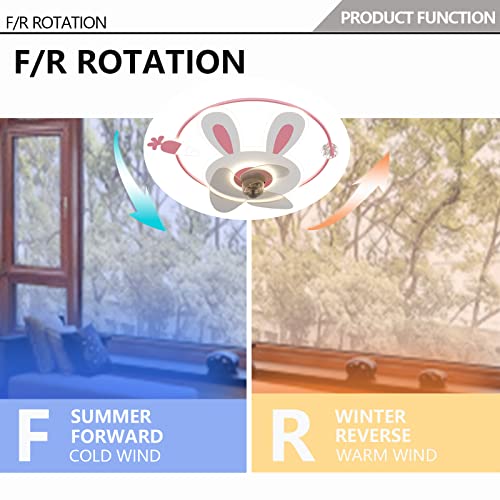 F/R ROTATION

PRODUCT FUNCTION

F/R ROTATION

F

SUMMER
FORWARD
COLD WIND

R

WINTER
REVERSE
WARM WIND